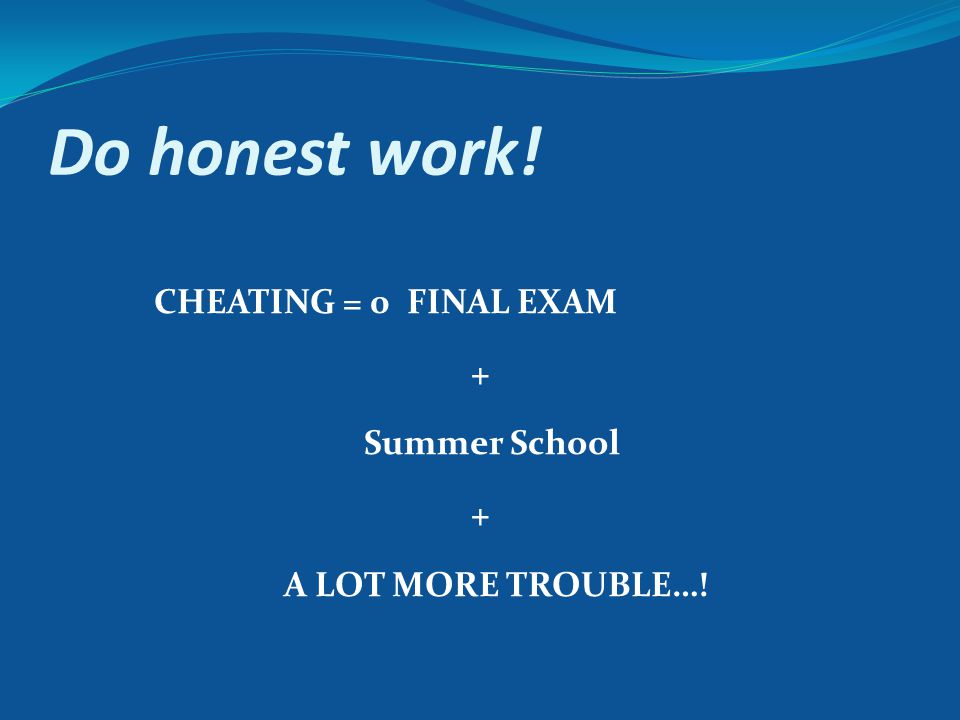 Do honest work!

CHEATING = 0 FINAL EXAM

+

Summer School

+

A LOT MORE TROUBLE…!